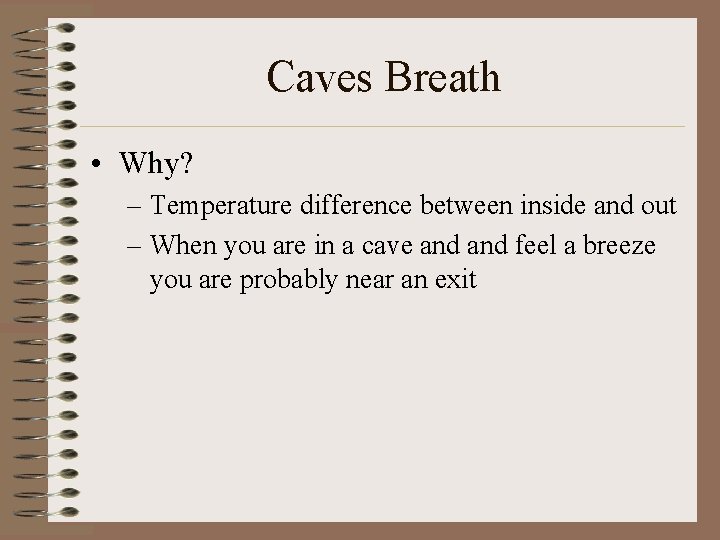 Caves Breath

• Why?
– Temperature difference between inside and out
– When you are in a cave and and feel a breeze you are probably near an exit